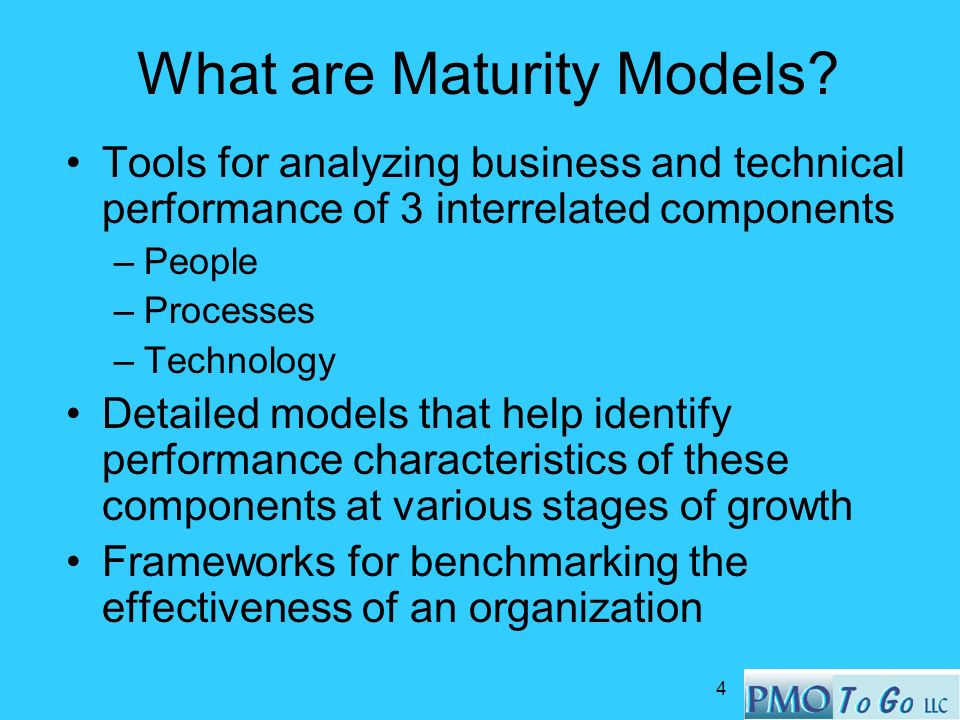 What are Maturity Models?

• Tools for analyzing business and technical performance of 3 interrelated components
– People
– Processes
– Technology

• Detailed models that help identify performance characteristics of these components at various stages of growth

• Frameworks for benchmarking the effectiveness of an organization

4

PMO To Go LLC